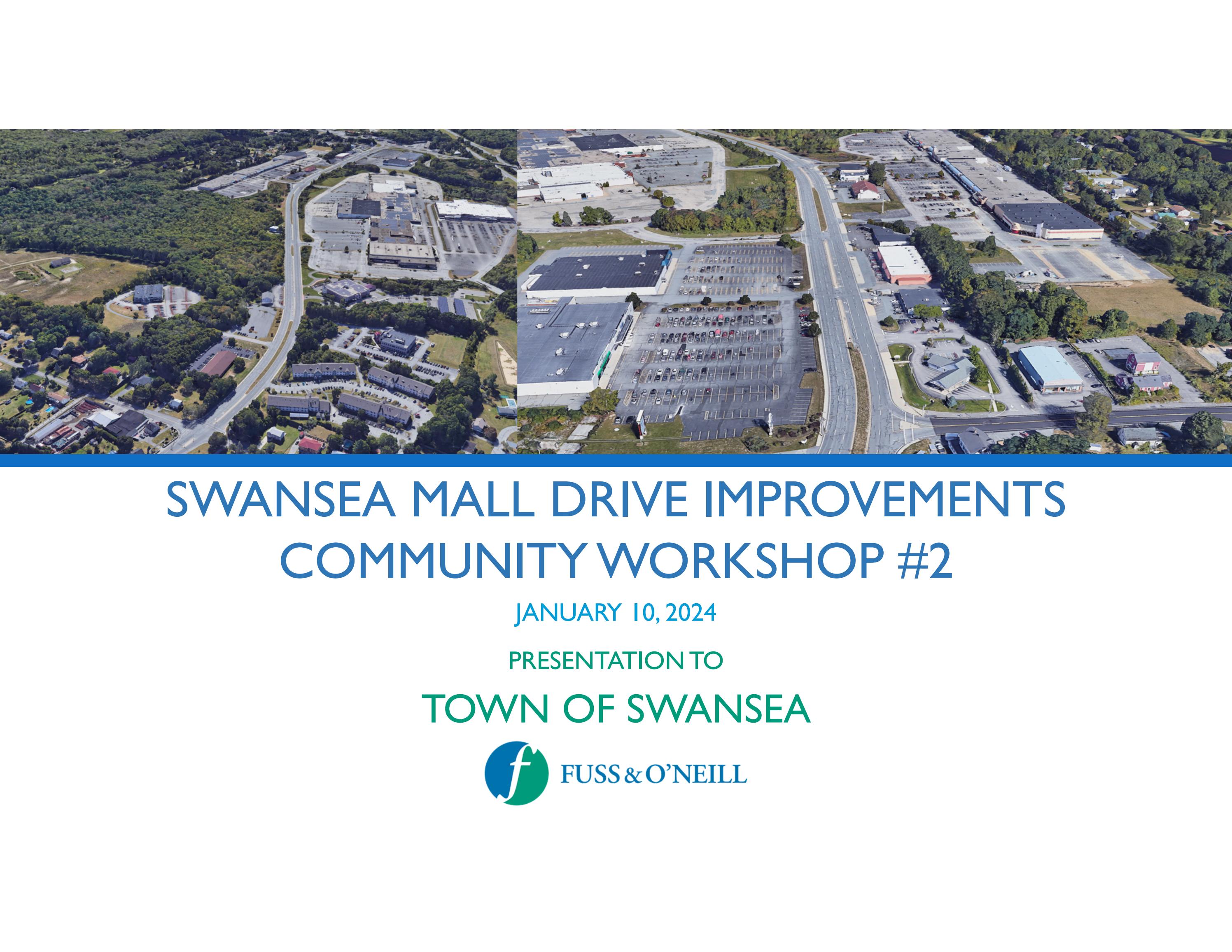 SWANSEA MALL DRIVE IMPROVEMENTS
COMMUNITY WORKSHOP #2

JANUARY 10, 2024

PRESENTATION TO

TOWN OF SWANSEA

f FUSS & O'NEILL